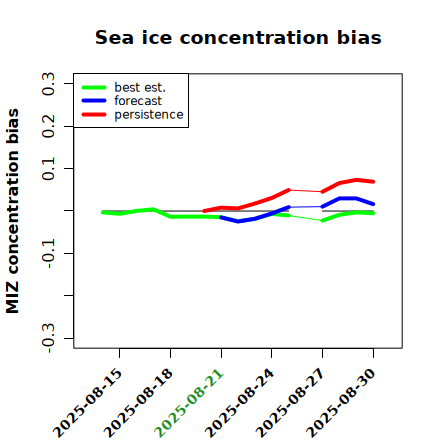 Sea ice concentration bias

best est.
forecast
persistence

MIZ concentration bias

0.3
0.2
0.1
-0.1
-0.3

2025-08-15
2025-08-18
2025-08-21
2025-08-24
2025-08-27
2025-08-30